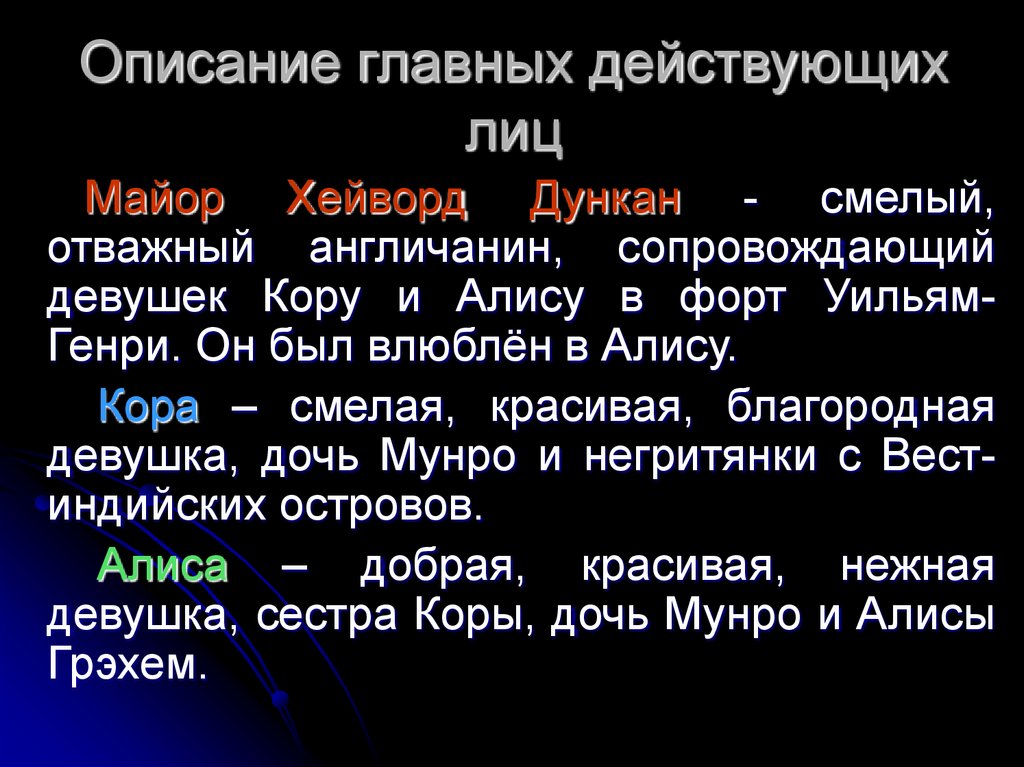 Описание главных действующих лиц

Майор Хейворд Дункан - смелый, отважный англичанин, сопровождающий девушек Кору и Алису в форт Уильям-Генри. Он был влюблён в Алису.

Кора – смелая, красивая, благородная девушка, дочь Мунро и негритянки с Вест-индийских островов.

Алиса – добрая, красивая, нежная девушка, сестра Коры, дочь Мунро и Алисы Грэхем.